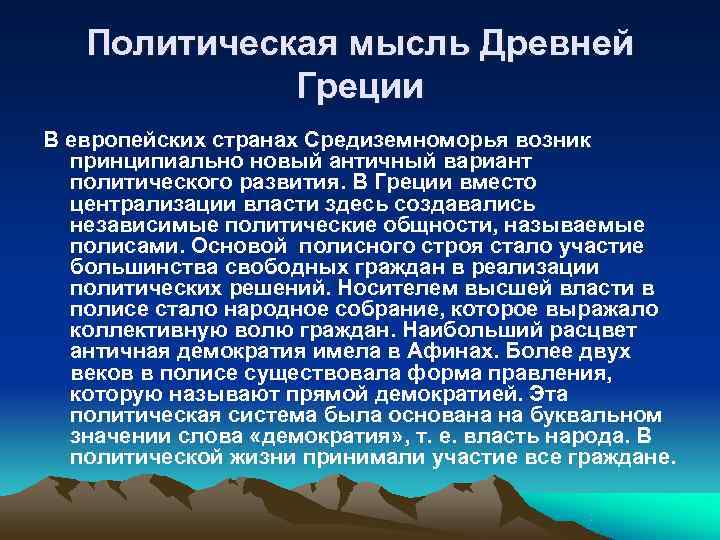 Политическая мысль Древней Греции

В европейских странах Средиземноморья возник принципиально новый античный вариант политического развития. В Греции вместо централизации власти здесь создавались независимые политические общности, называемые полисами. Основой  полисного строя стало участие большинства свободных граждан в реализации политических решений. Носителем высшей власти в полисе стало народное собрание, которое выражало коллективную волю граждан. Наибольший расцвет античная демократия имела в Афинах. Более двух веков в полисе существовала форма правления, которую называют прямой демократией. Эта политическая система была основана на буквальном значении слова «демократия», т. е. власть народа. В политической жизни принимали участие все граждане.